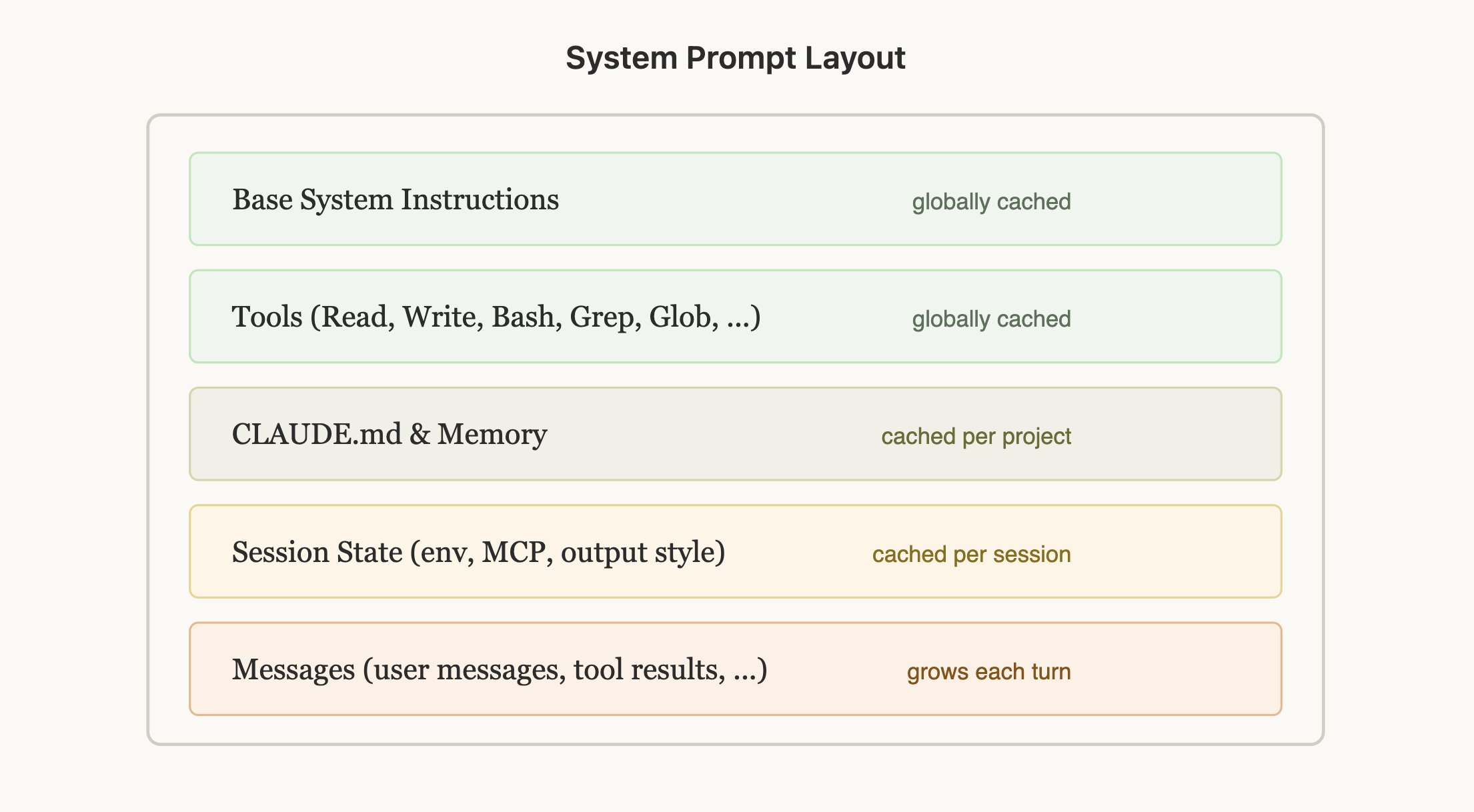 System Prompt Layout

Base System Instructions globally cached

Tools (Read, Write, Bash, Grep, Glob, ...) globally cached

CLAUDE.md & Memory cached per project

Session State (env, MCP, output style) cached per session

Messages (user messages, tool results, ...) grows each turn